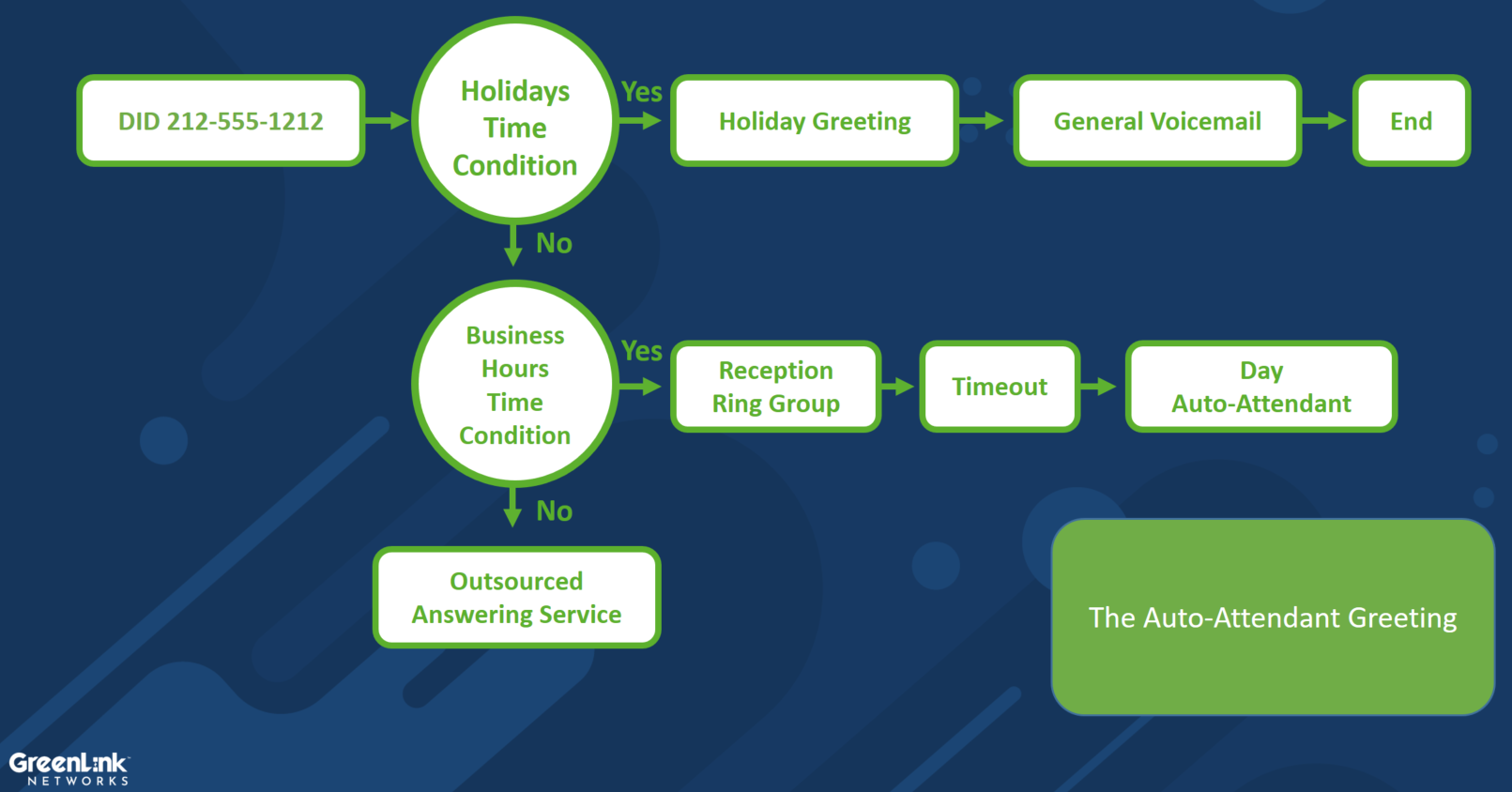 DID 212-555-1212

Holidays Time Condition

Yes

Holiday Greeting

General Voicemail

End

No

Business Hours Time Condition

Yes

Reception Ring Group

Timeout

Day Auto-Attendant

No

Outsourced Answering Service

The Auto-Attendant Greeting

GreenLink NETWORKS